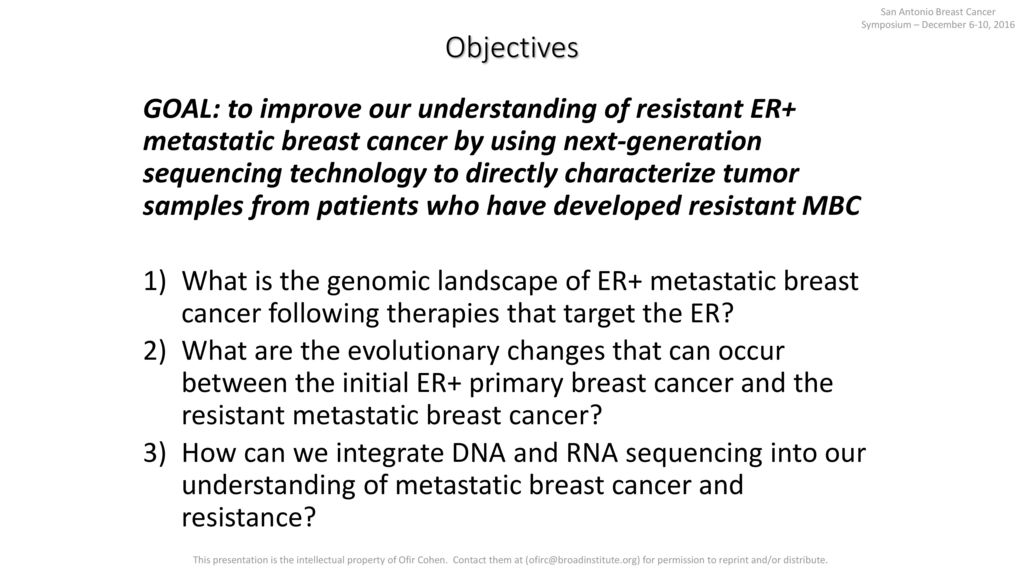 San Antonio Breast Cancer Symposium – December 6-10, 2016

Objectives

GOAL: to improve our understanding of resistant ER+ metastatic breast cancer by using next-generation sequencing technology to directly characterize tumor samples from patients who have developed resistant MBC

1) What is the genomic landscape of ER+ metastatic breast cancer following therapies that target the ER?
2) What are the evolutionary changes that can occur between the initial ER+ primary breast cancer and the resistant metastatic breast cancer?
3) How can we integrate DNA and RNA sequencing into our understanding of metastatic breast cancer and resistance?

This presentation is the intellectual property of Ofir Cohen. Contact them at (ofirc@broadinstitute.org) for permission to reprint and/or distribute.